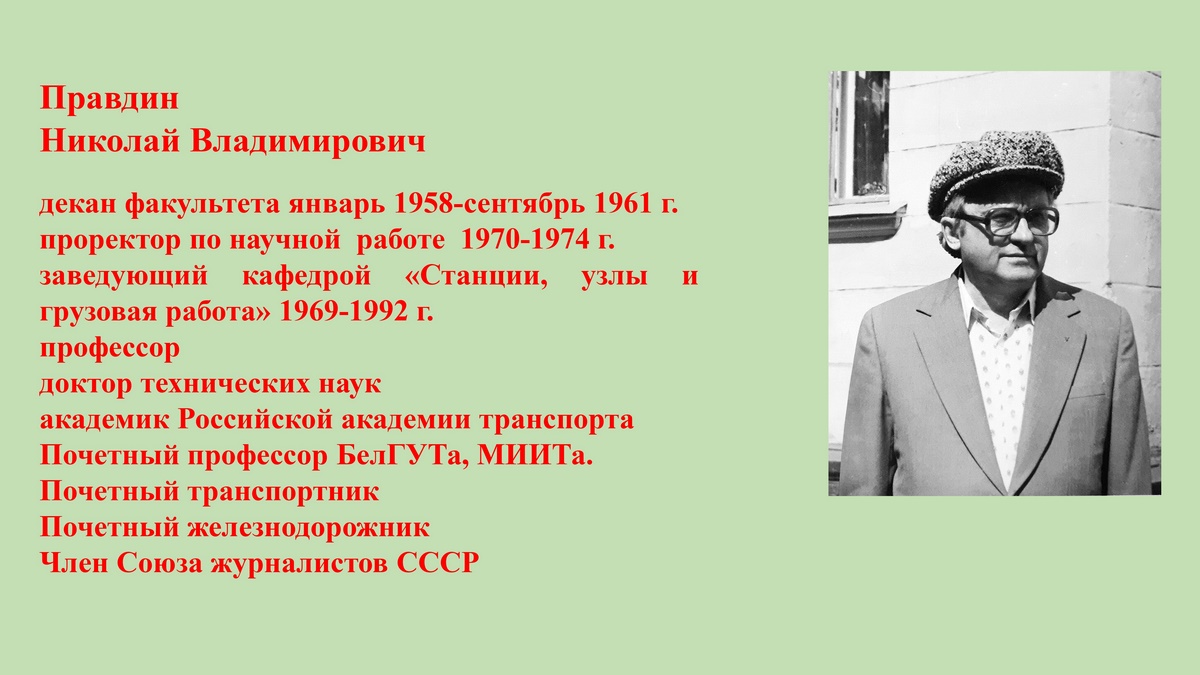 Правдин
Николай Владимирович

декан факультета январь 1958-сентябрь 1961 г.
проректор по научной работе 1970-1974 г.
заведующий кафедрой «Станции, узлы и грузовая работа» 1969-1992 г.
профессор
доктор технических наук
академик Российской академии транспорта
Почетный профессор БелГУТа, МИИТа.
Почетный транспортник
Почетный железнодорожник
Член Союза журналистов СССР